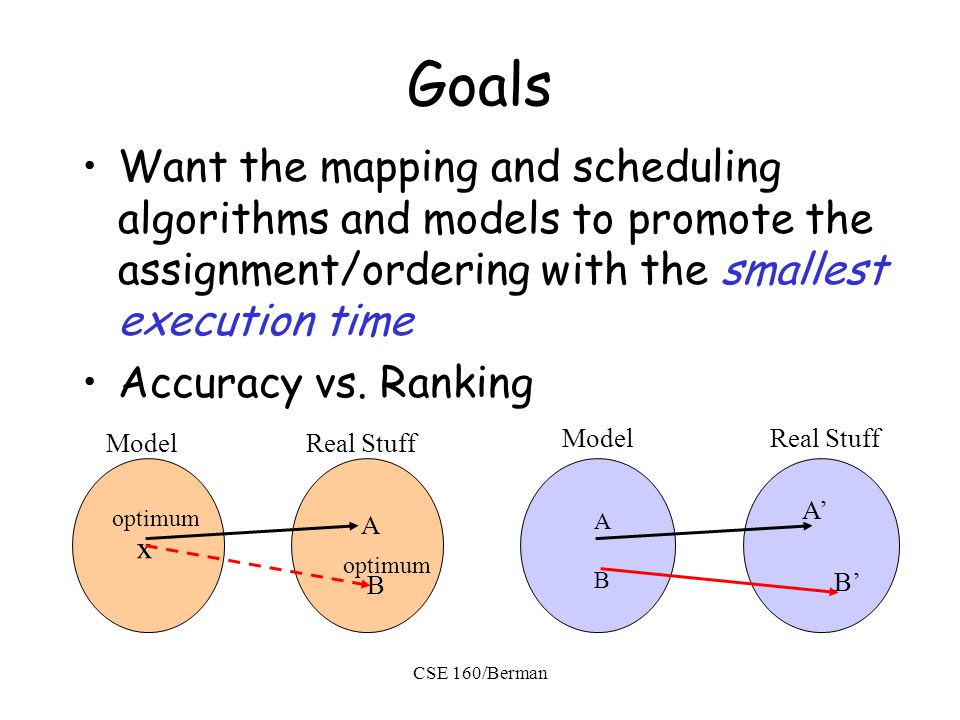 Goals

• Want the mapping and scheduling algorithms and models to promote the assignment/ordering with the smallest execution time

• Accuracy vs. Ranking

Model

Real Stuff

optimum

x

A

optimum

B

Model

Real Stuff

A

B

A’

B’

CSE 160/Berman